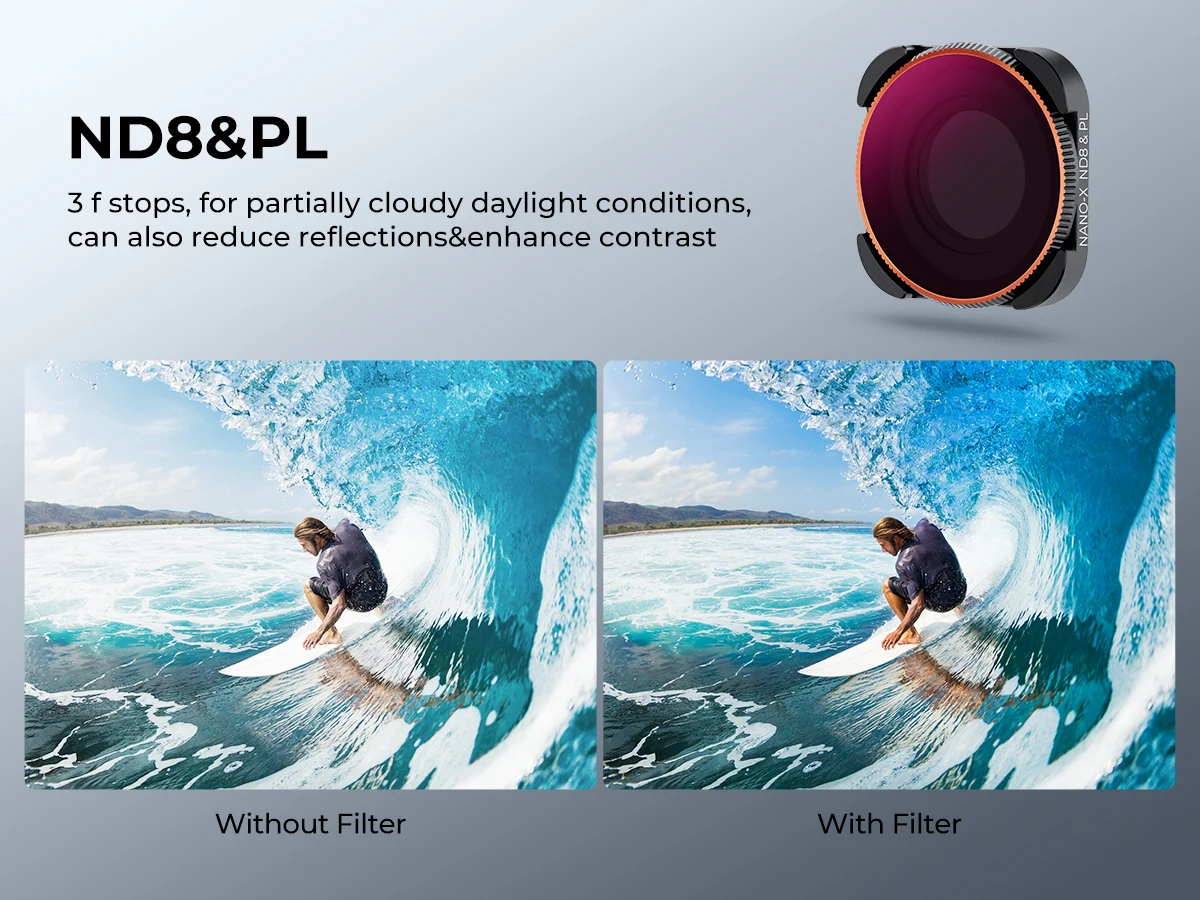 ND8&PL

3 f stops, for partially cloudy daylight conditions, can also reduce reflections&enhance contrast

NANO-X ND8 & PL

Without Filter

With Filter